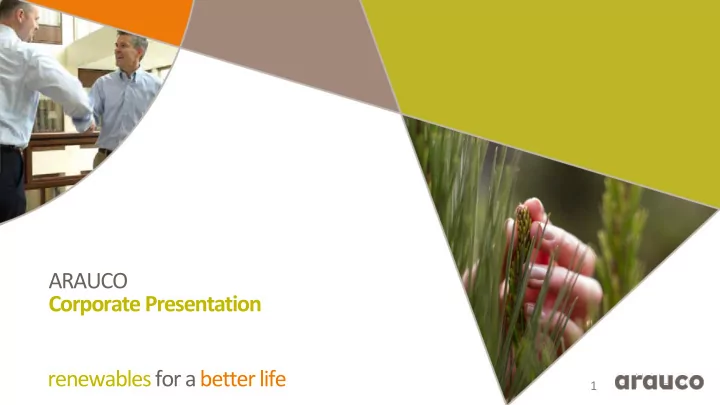 ARAUCO
Corporate Presentation

renewables for a better life

1

arauco